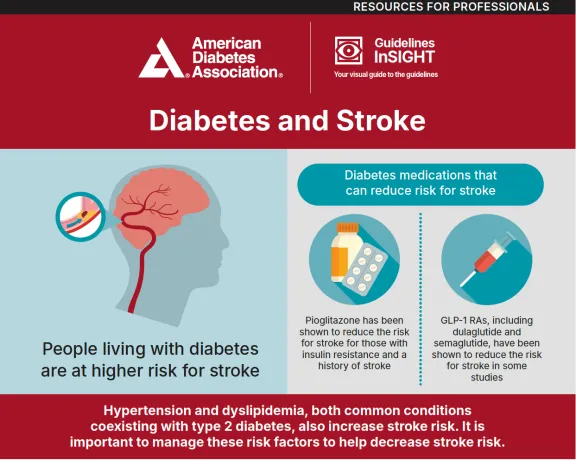 RESOURCES FOR PROFESSIONALS

American Diabetes Association®

Guidelines InSIGHT
Your visual guide to the guidelines

Diabetes and Stroke

People living with diabetes are at higher risk for stroke

Diabetes medications that can reduce risk for stroke

Pioglitazone has been shown to reduce the risk for stroke for those with insulin resistance and a history of stroke

GLP-1 RAs, including dulaglutide and semaglutide, have been shown to reduce the risk for stroke in some studies

Hypertension and dyslipidemia, both common conditions coexisting with type 2 diabetes, also increase stroke risk. It is important to manage these risk factors to help decrease stroke risk.